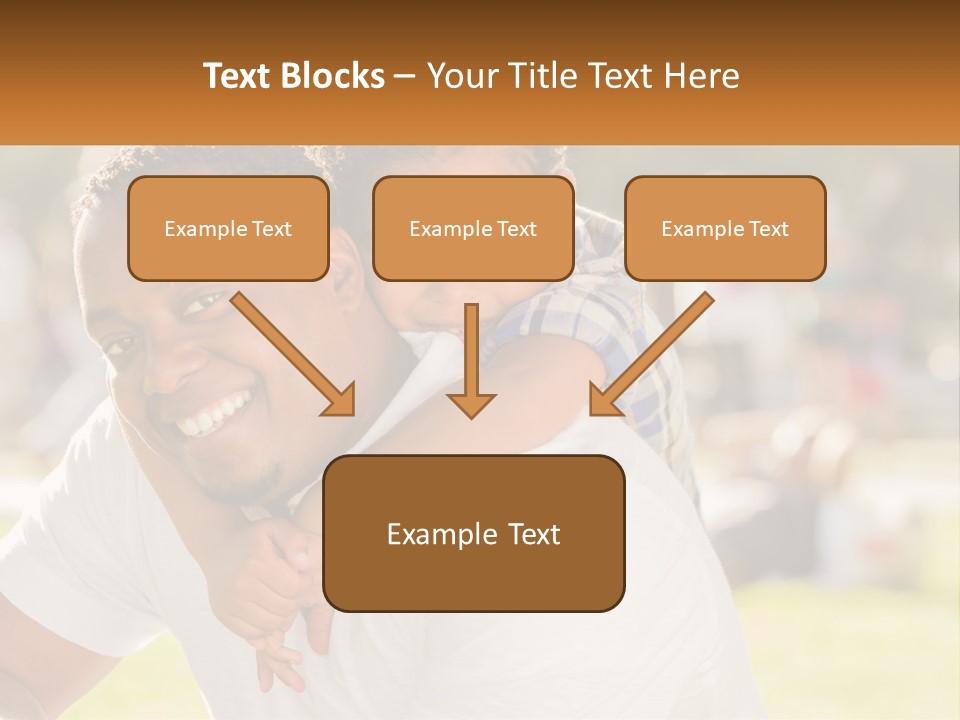 Text Blocks – Your Title Text Here

Example Text

Example Text

Example Text

Example Text